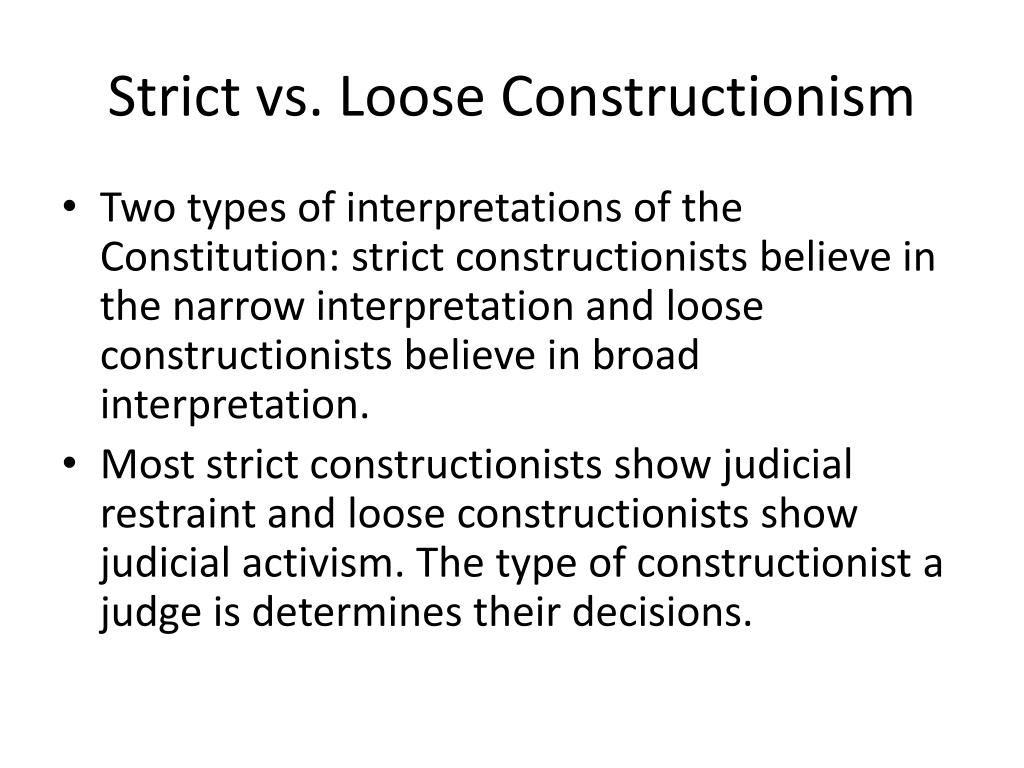 Strict vs. Loose Constructionism

• Two types of interpretations of the Constitution: strict constructionists believe in the narrow interpretation and loose constructionists believe in broad interpretation.
• Most strict constructionists show judicial restraint and loose constructionists show judicial activism. The type of constructionist a judge is determines their decisions.